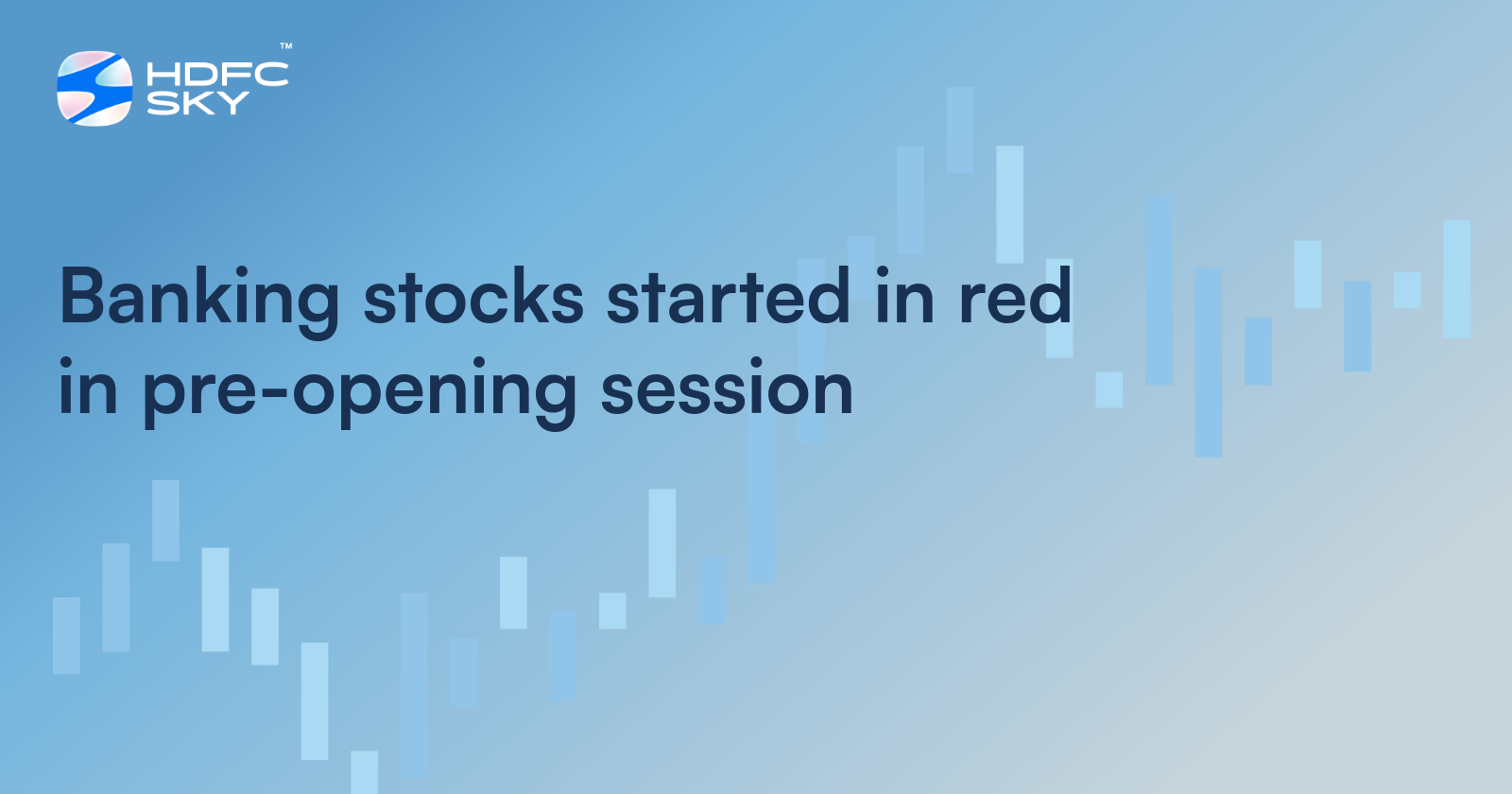 HDFC SKY™

Banking stocks started in red in pre-opening session